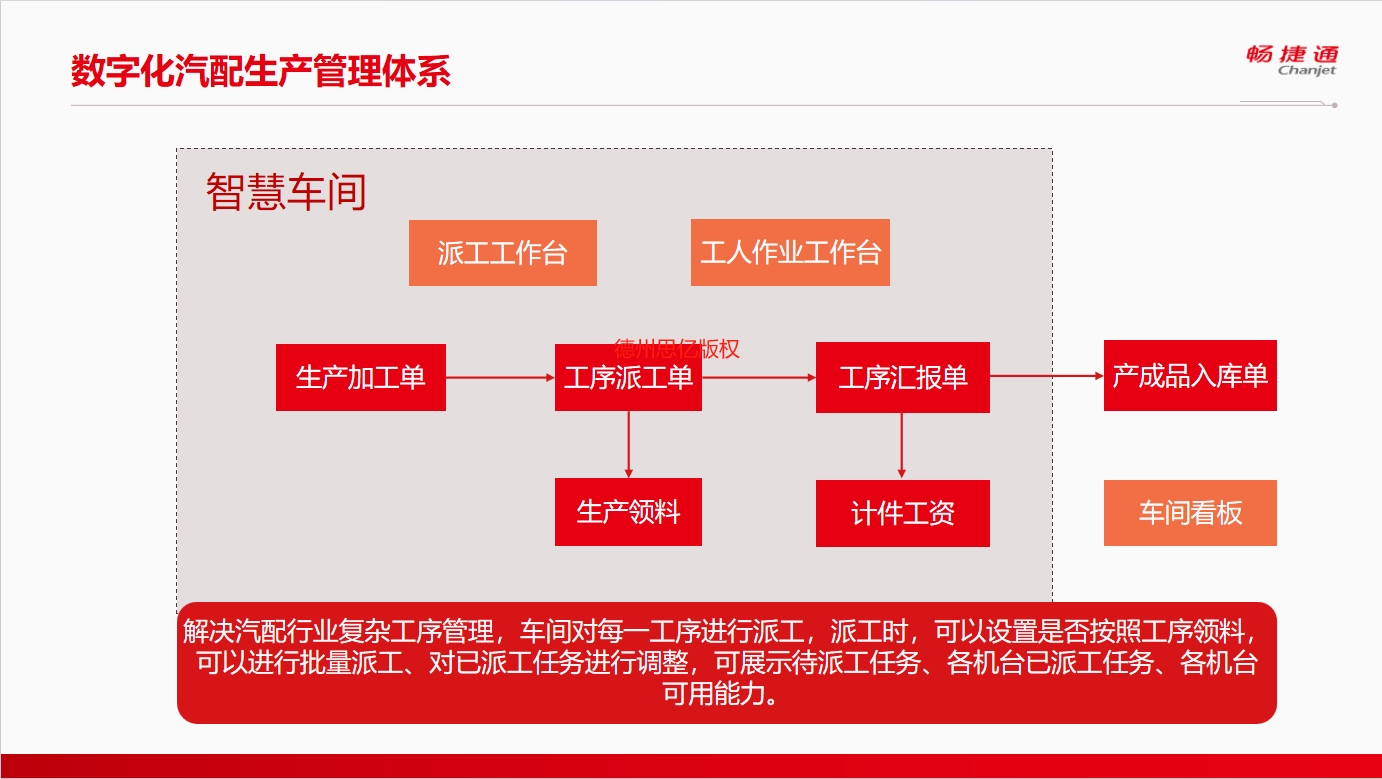 数字化汽配生产管理体系

畅捷通
Chanjet

智慧车间

派工工作台

工人作业工作台

德州思亿版权

生产加工单

工序派工单

工序汇报单

产成品入库单

生产领料

计件工资

车间看板

解决汽配行业复杂工序管理，车间对每一工序进行派工，派工时，可以设置是否按照工序领料，可以进行批量派工、对已派工任务进行调整，可展示待派工任务、各机台已派工任务、各机台可用能力。